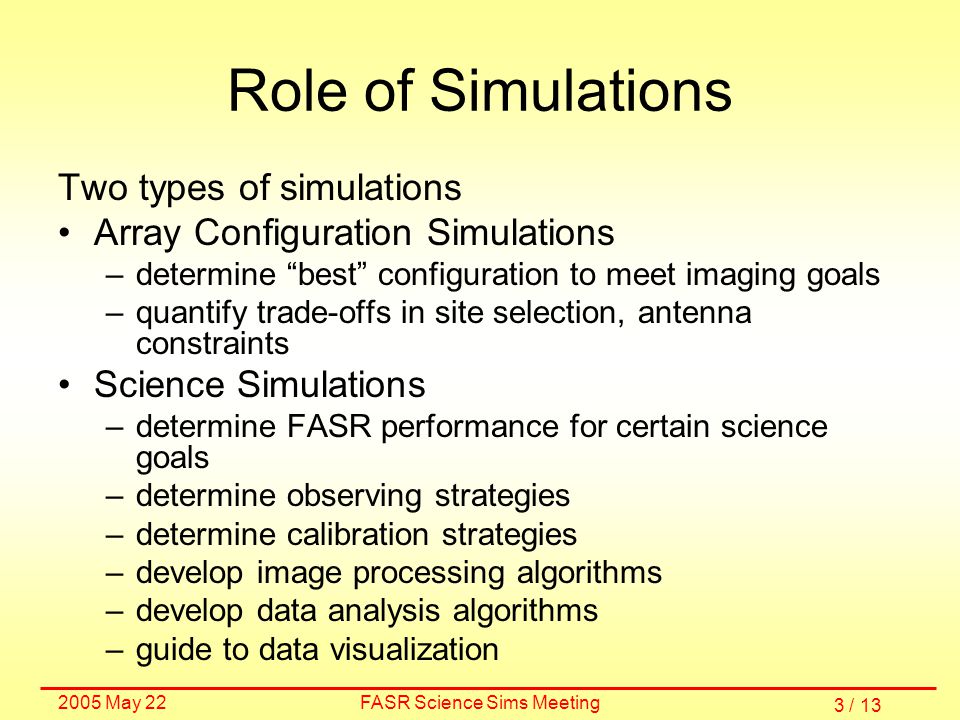 Role of Simulations

Two types of simulations

• Array Configuration Simulations
  – determine “best” configuration to meet imaging goals
  – quantify trade-offs in site selection, antenna constraints

• Science Simulations
  – determine FASR performance for certain science goals
  – determine observing strategies
  – determine calibration strategies
  – develop image processing algorithms
  – develop data analysis algorithms
  – guide to data visualization

2005 May 22

FASR Science Sims Meeting

3 / 13